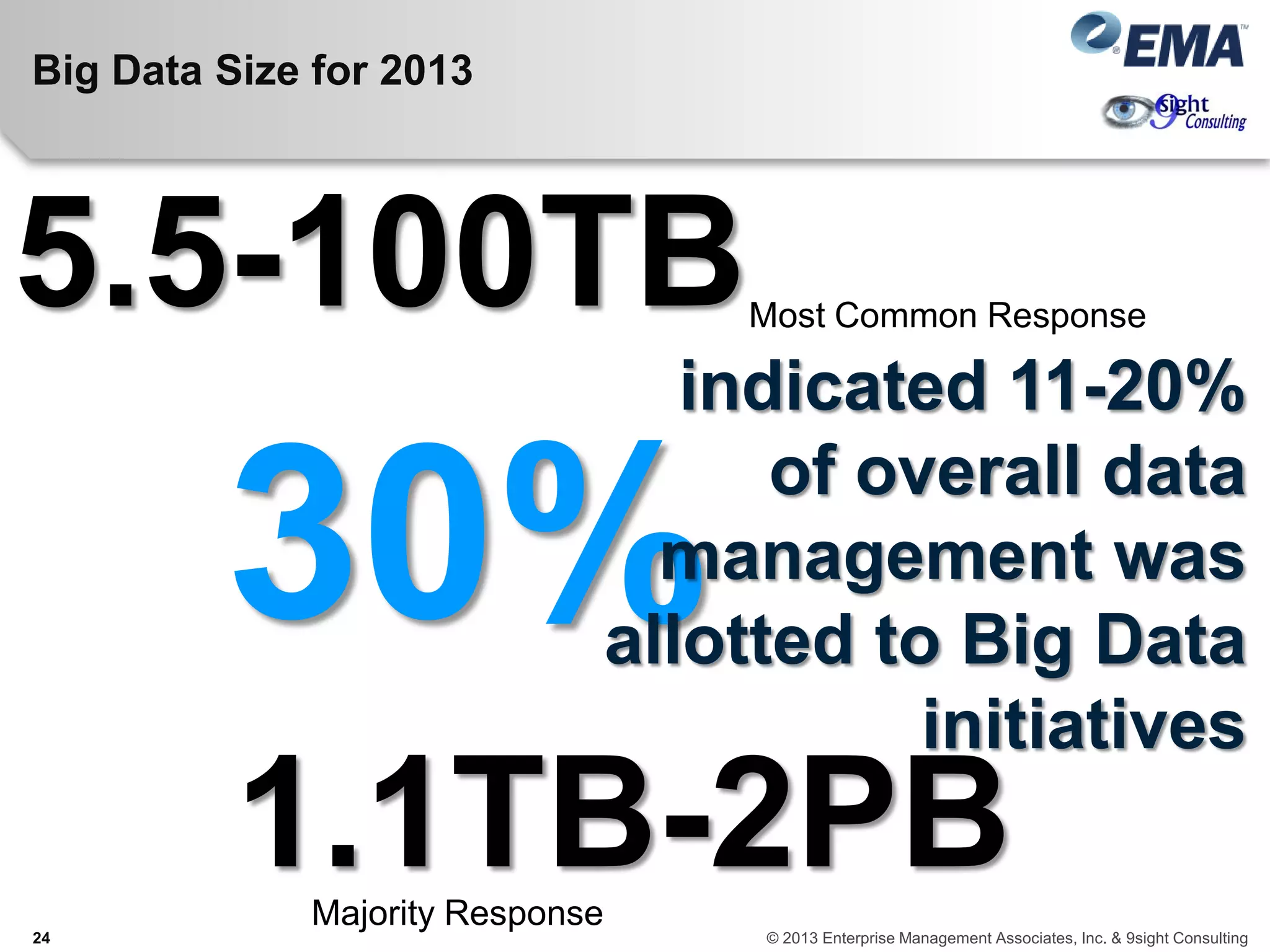 Big Data Size for 2013

EMA

9sight Consulting

5.5-100TB

Most Common Response

30%

indicated 11-20% of overall data management was allotted to Big Data initiatives

1.1TB-2PB

Majority Response

24

© 2013 Enterprise Management Associates, Inc. & 9sight Consulting